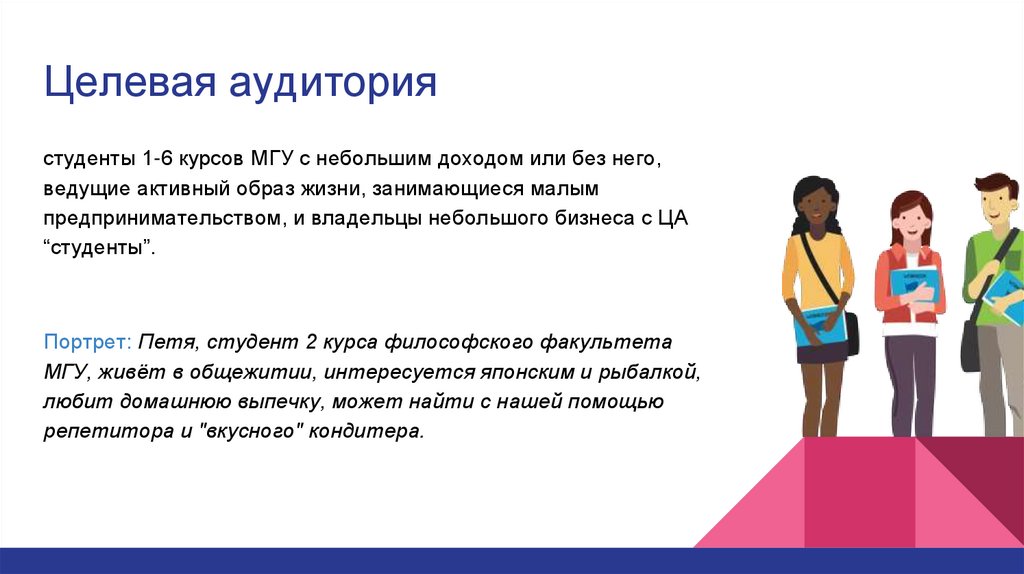 Целевая аудитория

студенты 1-6 курсов МГУ с небольшим доходом или без него, ведущие активный образ жизни, занимающиеся малым предпринимательством, и владельцы небольшого бизнеса с ЦА “студенты”.

Портрет: Петя, студент 2 курса философского факультета МГУ, живёт в общежитии, интересуется японским и рыбалкой, любит домашнюю выпечку, может найти с нашей помощью репетитора и "вкусного" кондитера.